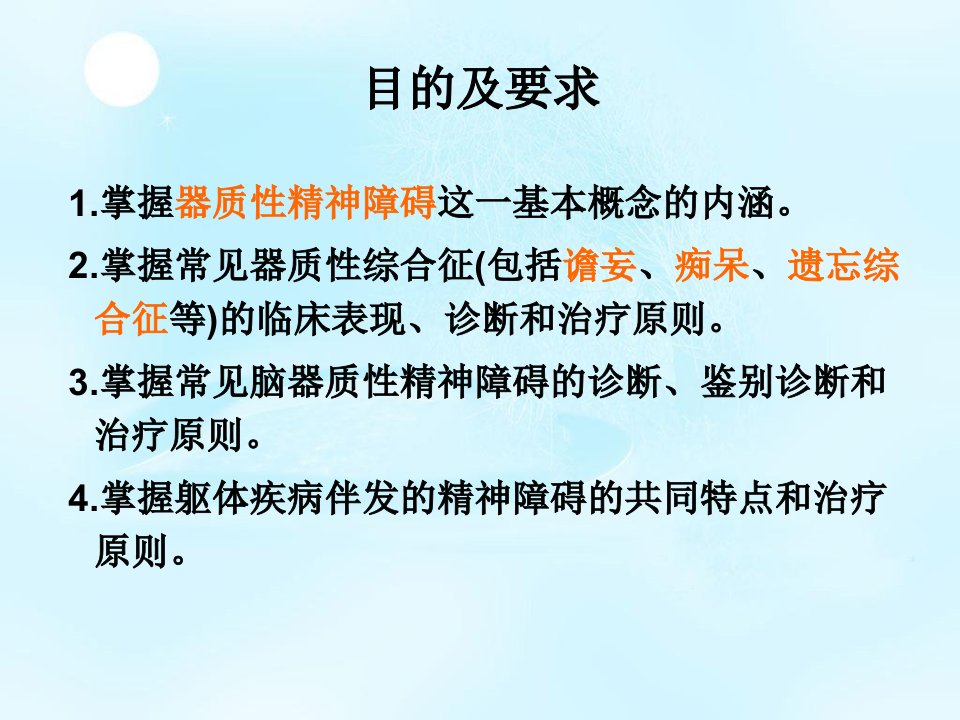 目的及要求

1.掌握器质性精神障碍这一基本概念的内涵。

2.掌握常见器质性综合征(包括谵妄、痴呆、遗忘综合征等)的临床表现、诊断和治疗原则。

3.掌握常见脑器质性精神障碍的诊断、鉴别诊断和治疗原则。

4.掌握躯体疾病伴发的精神障碍的共同特点和治疗原则。